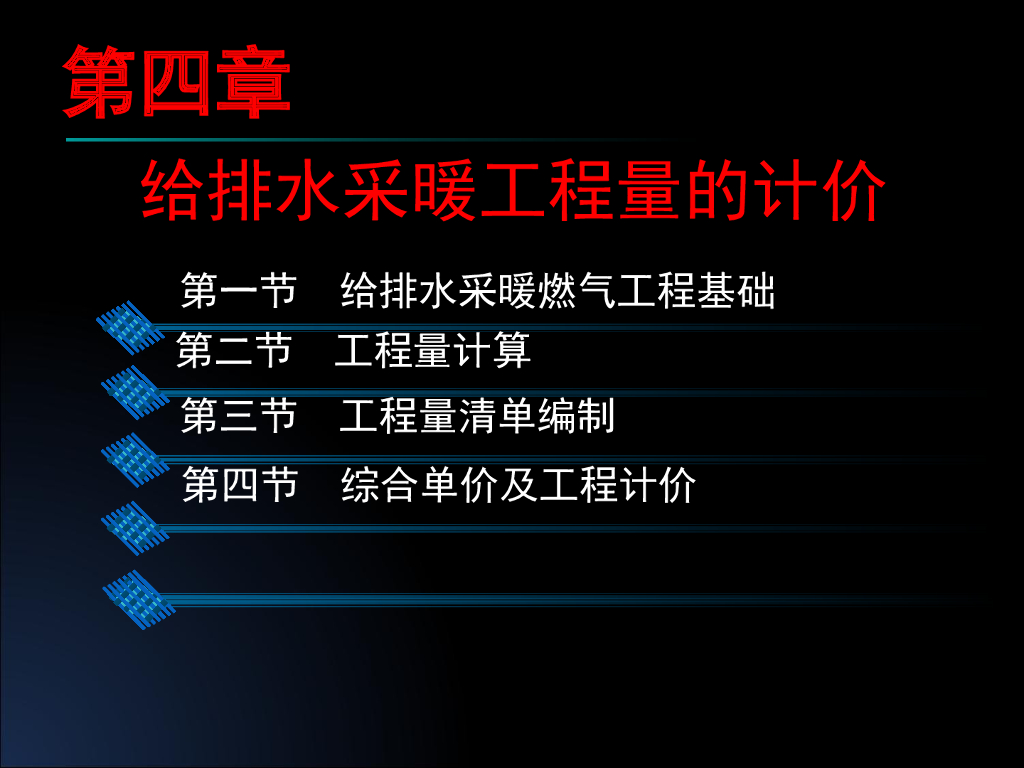 第四章

给排水采暖工程量的计价

第一节　给排水采暖燃气工程基础

第二节　工程量计算

第三节　工程量清单编制

第四节　综合单价及工程计价